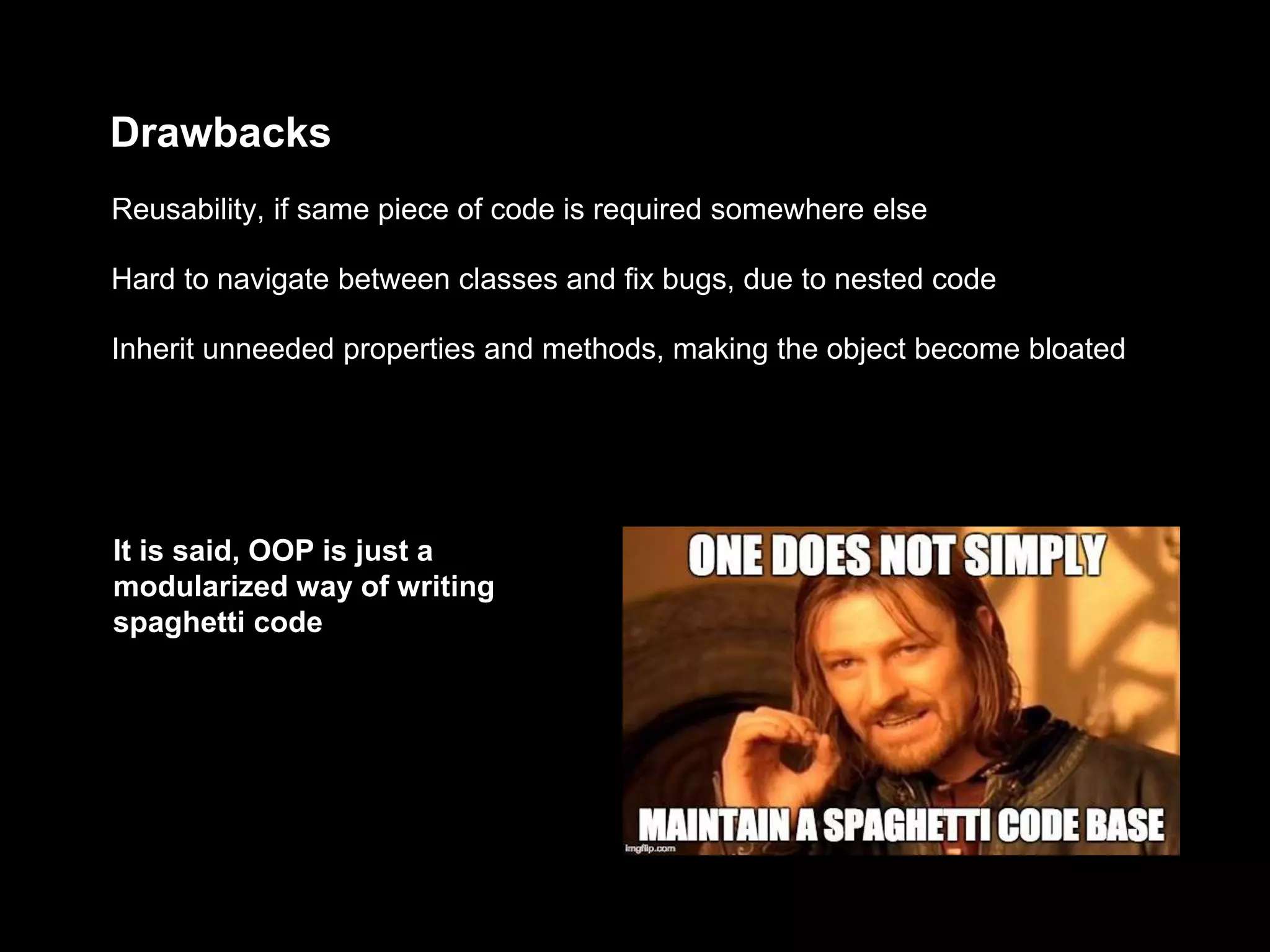 Drawbacks

Reusability, if same piece of code is required somewhere else

Hard to navigate between classes and fix bugs, due to nested code

Inherit unneeded properties and methods, making the object become bloated

It is said, OOP is just a modularized way of writing spaghetti code

ONE DOES NOT SIMPLY

MAINTAIN A SPAGHETTI CODE BASE

imgflip.com